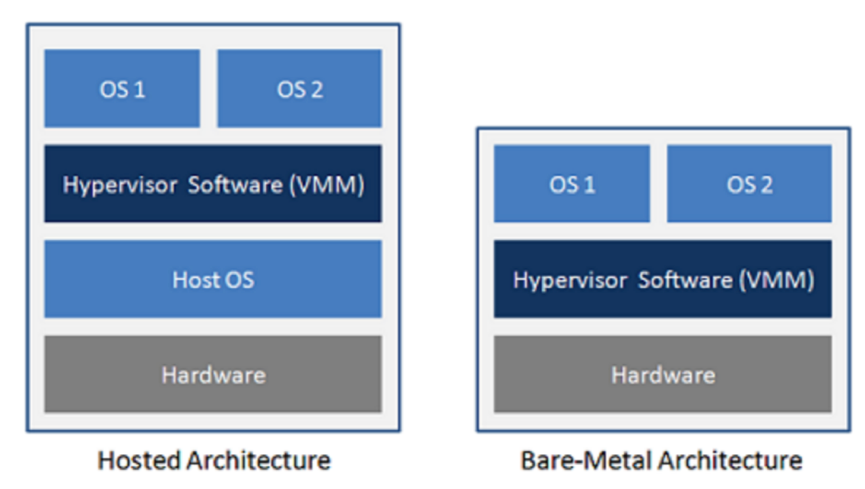 OS 1
OS 2
Hypervisor Software (VMM)
Host OS
Hardware

Hosted Architecture

OS 1
OS 2
Hypervisor Software (VMM)
Hardware

Bare-Metal Architecture